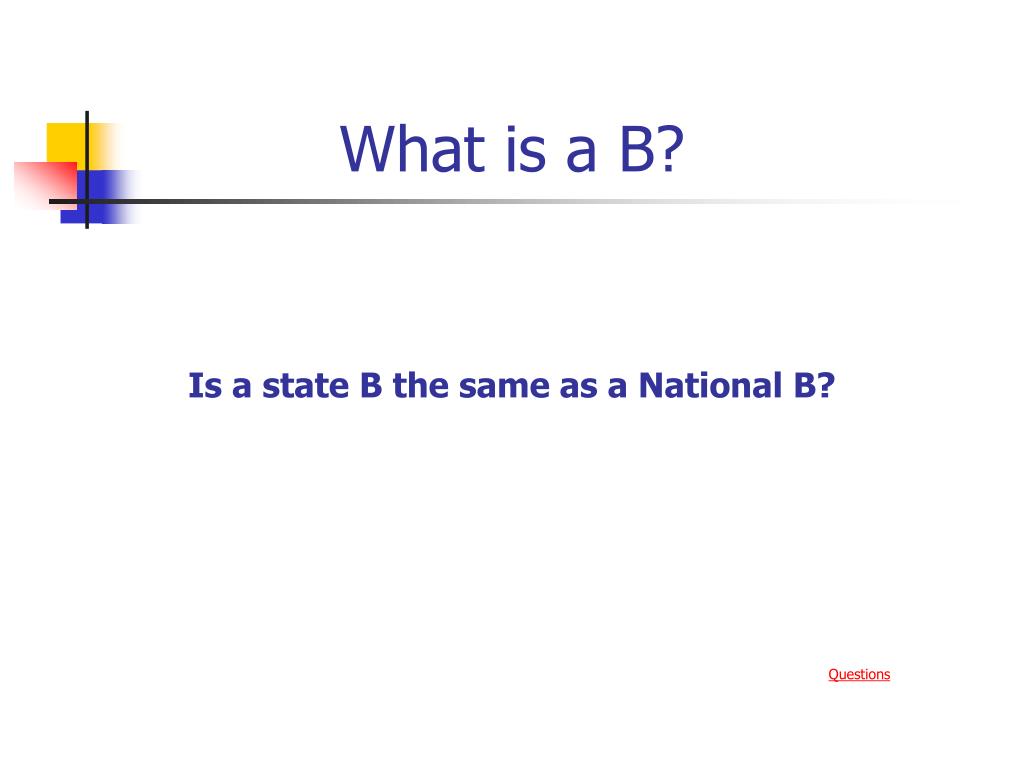 What is a B?

Is a state B the same as a National B?

Questions